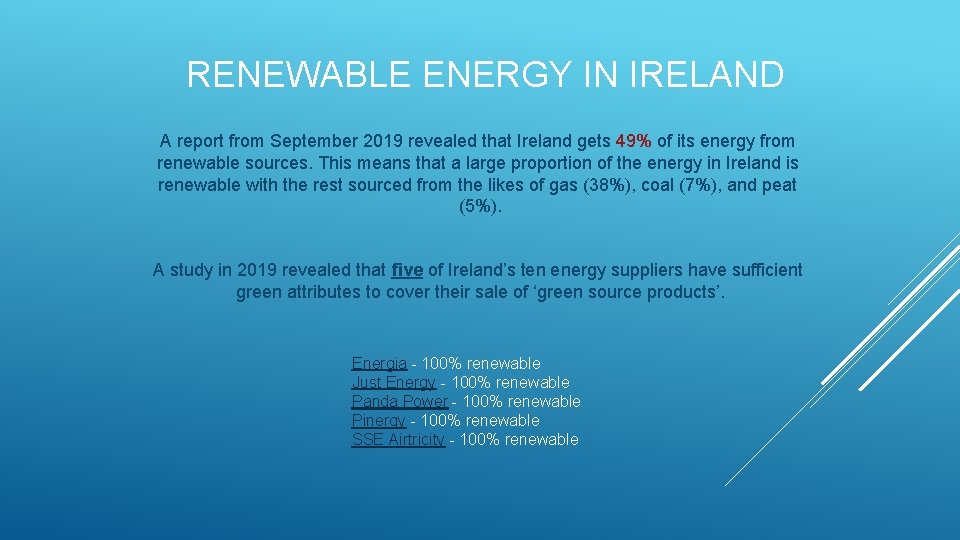 RENEWABLE ENERGY IN IRELAND

A report from September 2019 revealed that Ireland gets 49% of its energy from renewable sources. This means that a large proportion of the energy in Ireland is renewable with the rest sourced from the likes of gas (38%), coal (7%), and peat (5%).

A study in 2019 revealed that five of Ireland's ten energy suppliers have sufficient green attributes to cover their sale of 'green source products'.

Energia - 100% renewable
Just Energy - 100% renewable
Panda Power - 100% renewable
Pinergy - 100% renewable
SSE Airtricity - 100% renewable